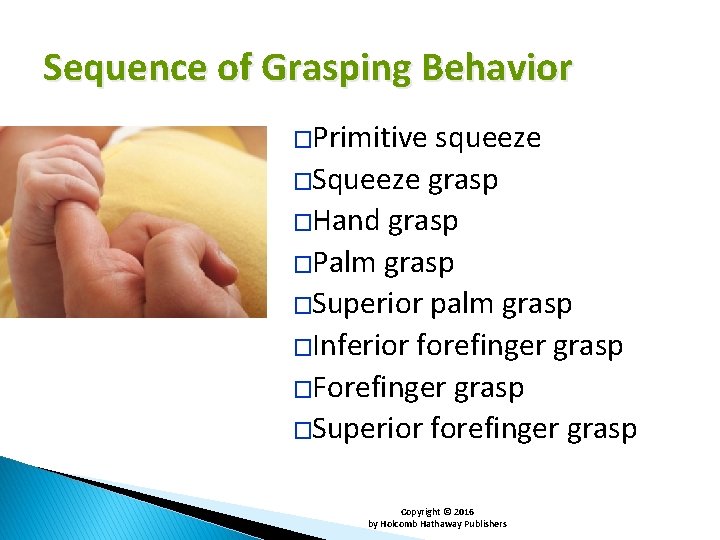 Sequence of Grasping Behavior

□Primitive squeeze
□Squeeze grasp
□Hand grasp
□Palm grasp
□Superior palm grasp
□Inferior forefinger grasp
□Forefinger grasp
□Superior forefinger grasp

Copyright © 2016
by Holcomb Hathaway Publishers